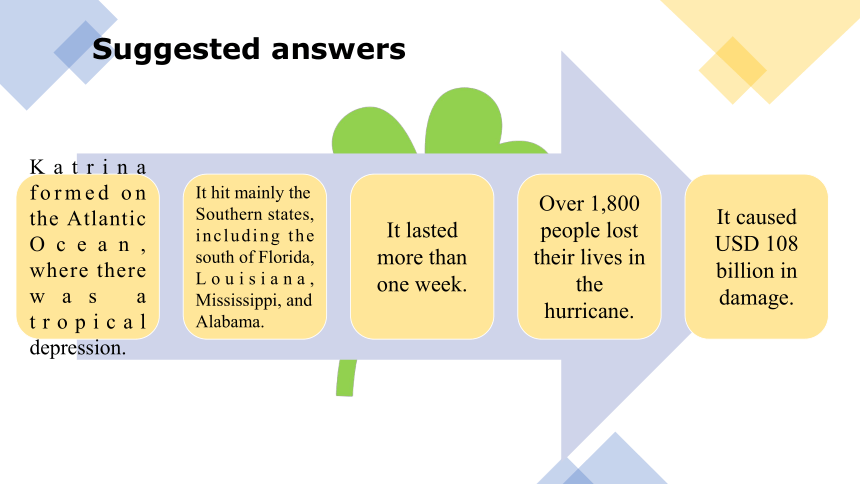 Suggested answers

Katrina formed on the Atlantic Ocean, where there was a tropical depression.

It hit mainly the Southern states, including the south of Florida, Louisiana, Mississippi, and Alabama.

It lasted more than one week.

Over 1,800 people lost their lives in the hurricane.

It caused USD 108 billion in damage.